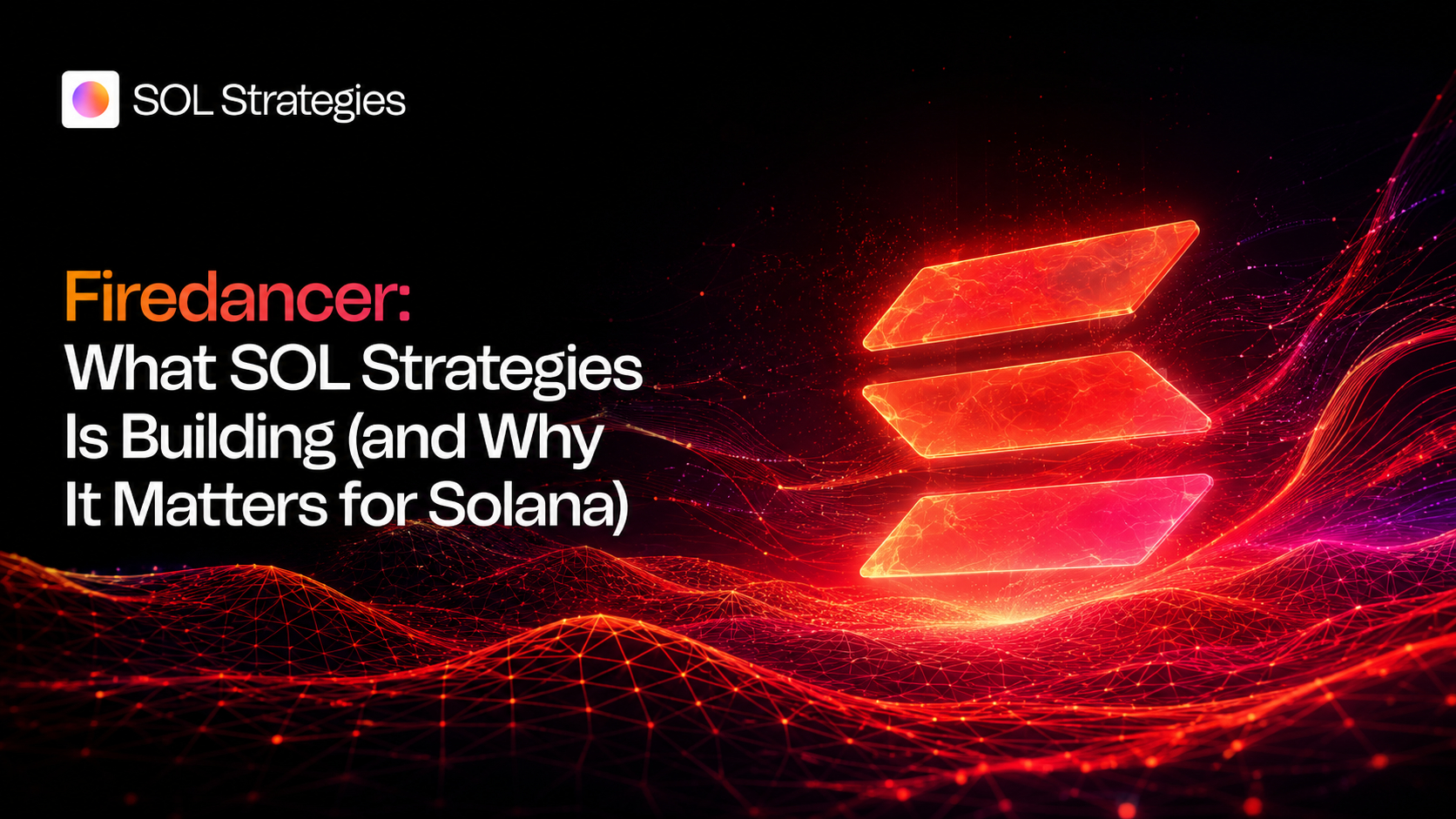 SOL Strategies

Firedancer:
What SOL Strategies Is Building (and Why It Matters for Solana)